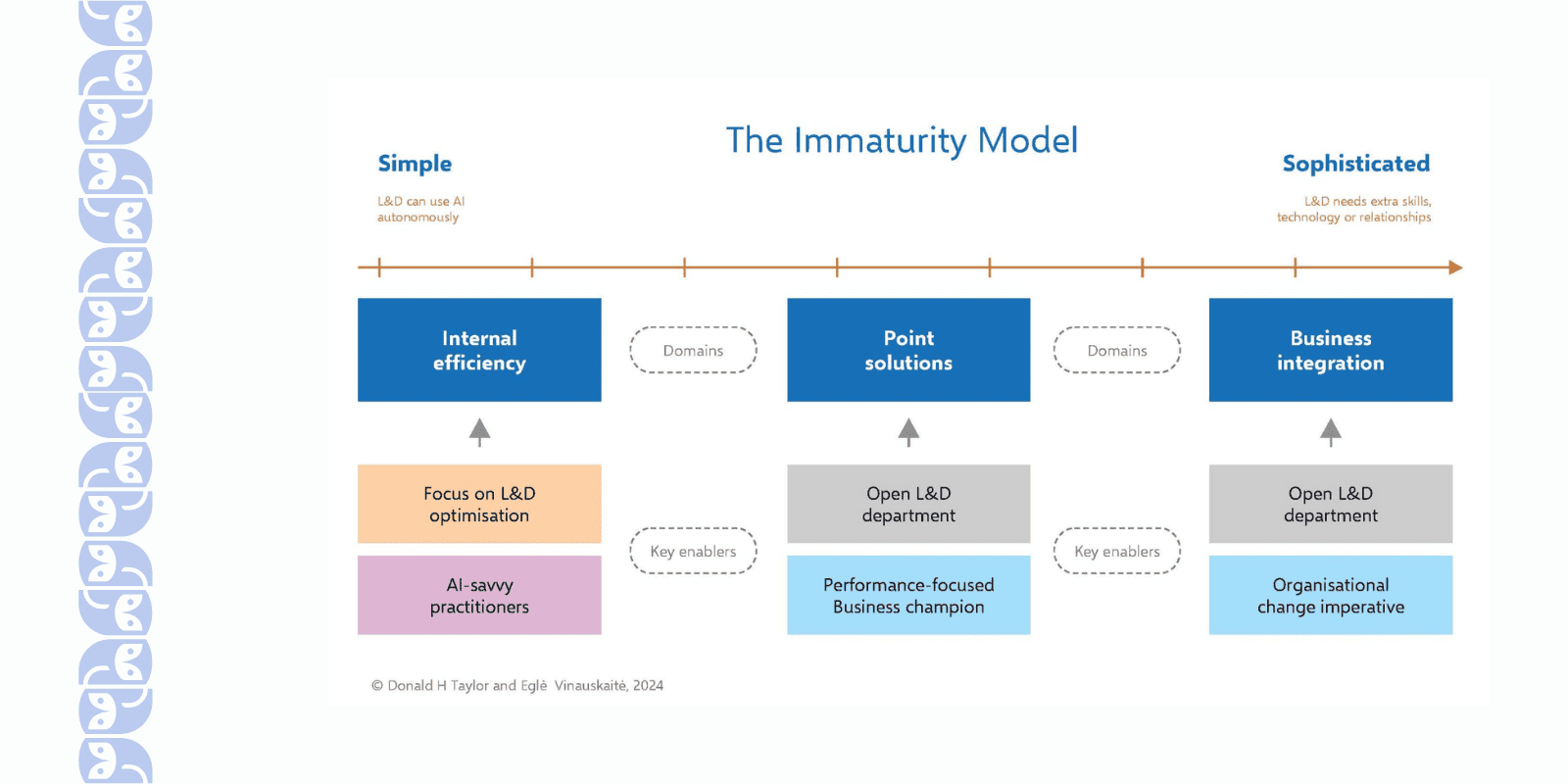 The Immaturity Model

Simple

L&D can use AI autonomously

Sophisticated

L&D needs extra skills, technology or relationships

Internal efficiency

Domains

Point solutions

Domains

Business integration

Focus on L&D optimisation

AI-savvy practitioners

Key enablers

Open L&D department

Performance-focused Business champion

Key enablers

Open L&D department

Organisational change imperative

© Donald H Taylor and Eglė Vinauskaitė, 2024